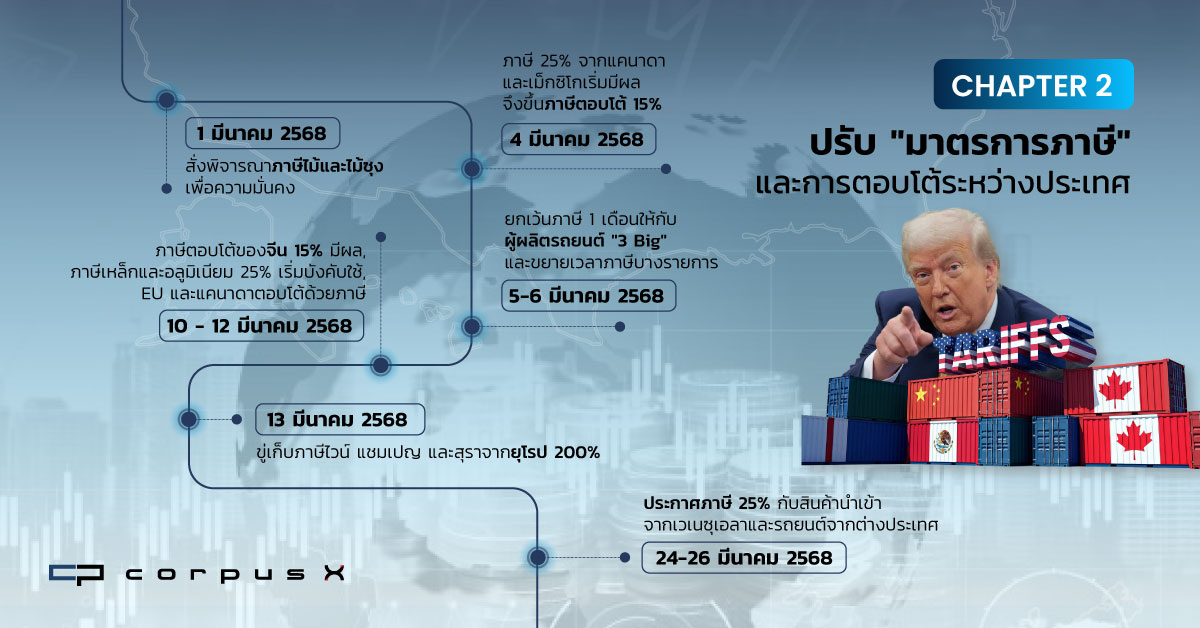 CHAPTER 2

ปรับ "มาตรการภาษี" และการตอบโต้ระหว่างประเทศ

1 มีนาคม 2568

สั่งพิจารณาภาษีไม้และไม้ซุง เพื่อความมั่นคง

ภาษี 25% จากแคนาดา และเม็กซิโกเริ่มมีผล จึงขึ้นภาษีตอบโต้ 15%

4 มีนาคม 2568

ยกเว้นภาษี 1 เดือนให้กับ ผู้ผลิตรถยนต์ "3 Big" และขยายเวลาภาษีบางรายการ

5-6 มีนาคม 2568

ภาษีตอบโต้ของจีน 15% มีผล, ภาษีเหล็กและอลูมิเนียม 25% เริ่มบังคับใช้, EU และแคนาดาตอบโต้ด้วยภาษี

10 - 12 มีนาคม 2568

13 มีนาคม 2568

ขู่เก็บภาษีไวน์ แชมเปญ และสุราจากยุโรป 200%

ประกาศภาษี 25% กับสินค้านำเข้า จากเวเนซุเอลาและรถยนต์จากต่างประเทศ

24-26 มีนาคม 2568

TARIFFS

corpus X